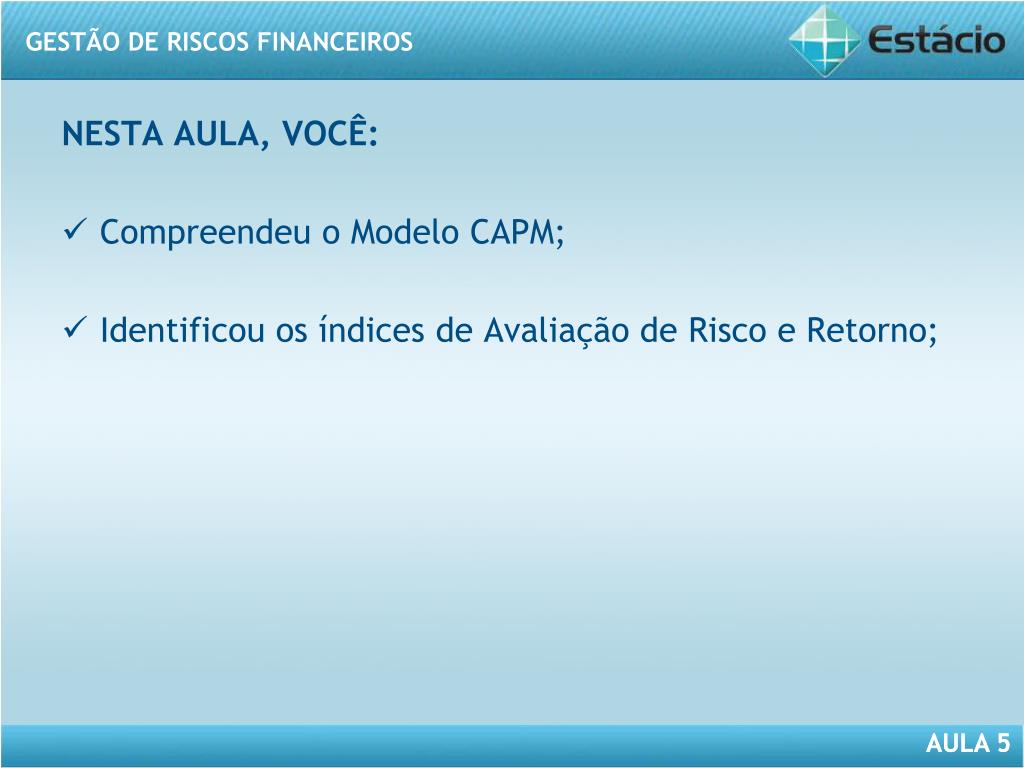 GESTÃO DE RISCOS FINANCEIROS

Estácio

NESTA AULA, VOCÊ:

✓ Compreendeu o Modelo CAPM;

✓ Identificou os índices de Avaliação de Risco e Retorno;

AULA 5